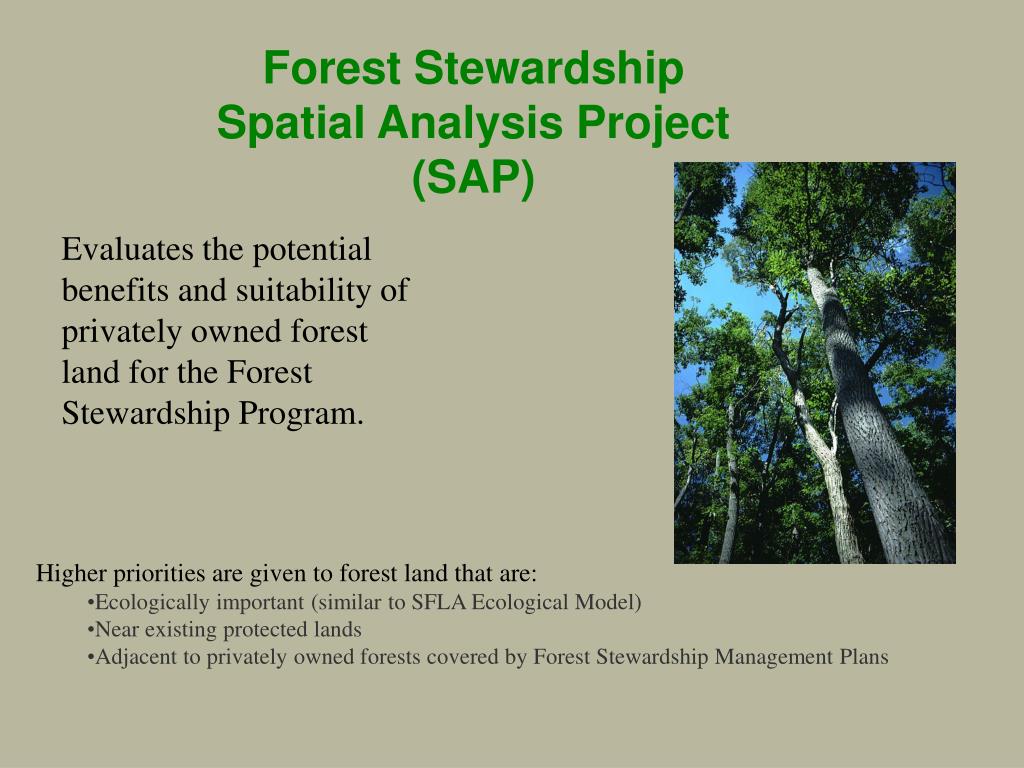 Forest Stewardship
Spatial Analysis Project
(SAP)

Evaluates the potential benefits and suitability of privately owned forest land for the Forest Stewardship Program.

Higher priorities are given to forest land that are:
•Ecologically important (similar to SFLA Ecological Model)
•Near existing protected lands
•Adjacent to privately owned forests covered by Forest Stewardship Management Plans